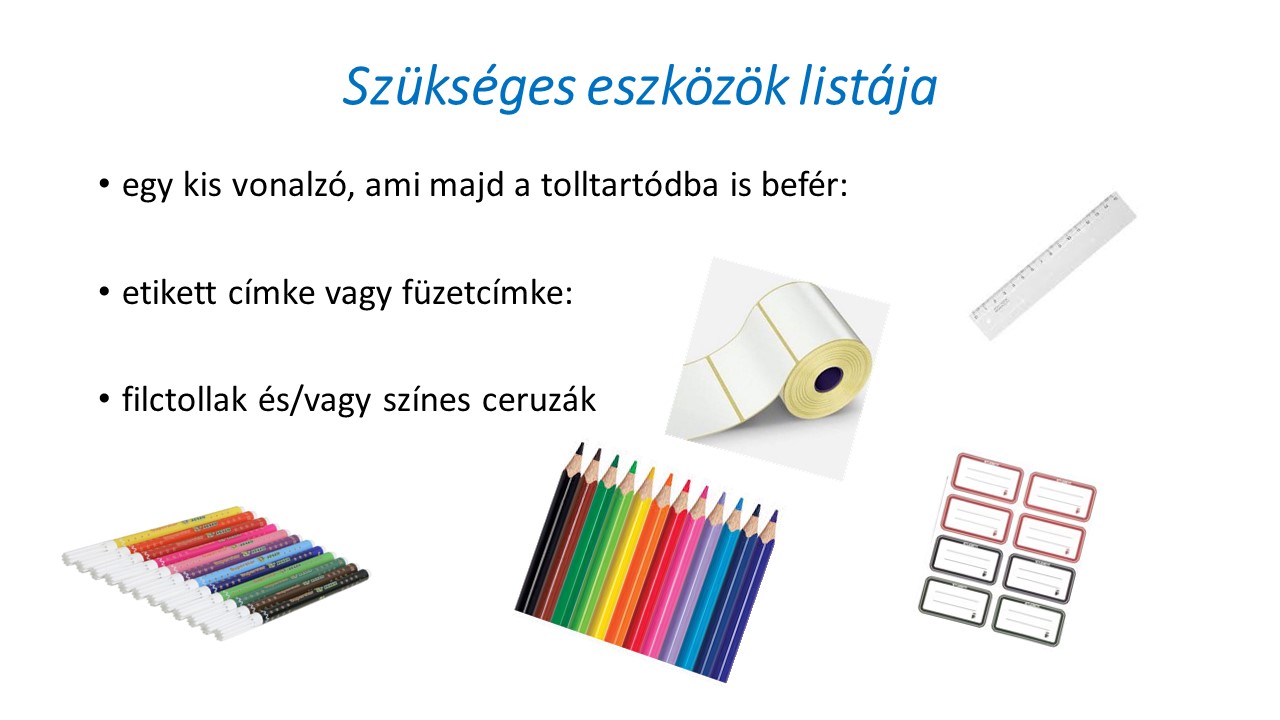 Szükséges eszközök listája

• egy kis vonalzó, ami majd a tolltartódba is befér:

• etikett címke vagy füzetcímke:

• filctollak és/vagy színes ceruzák